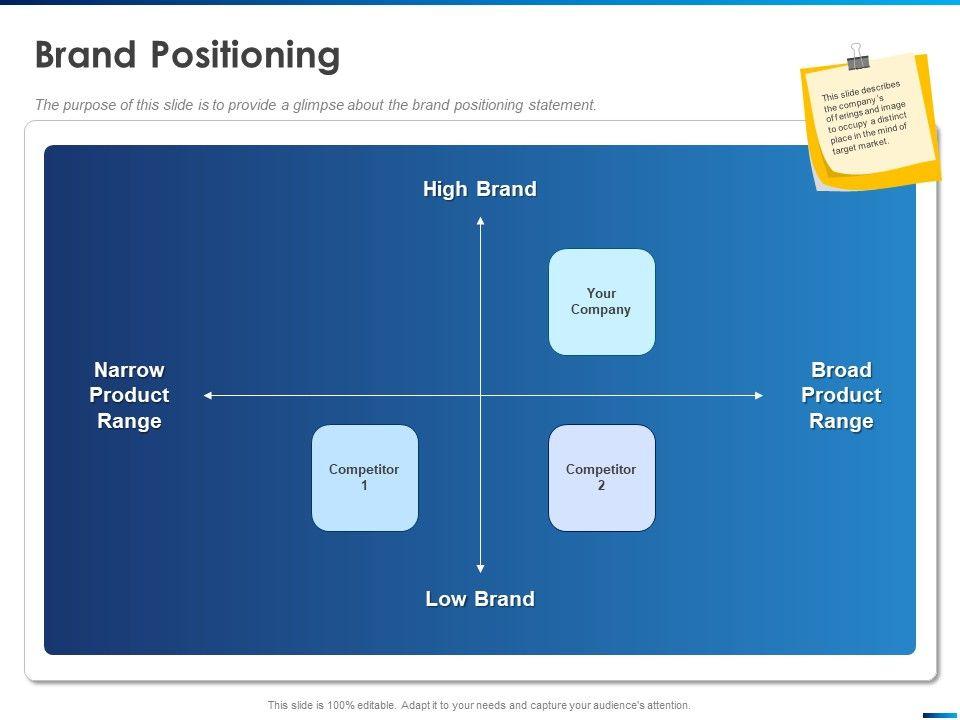 Brand Positioning

The purpose of this slide is to provide a glimpse about the brand positioning statement.

This slide describes the company's offerings and image to occupy a distinct place in the mind of target market.

High Brand

Your Company

Narrow Product Range

Broad Product Range

Competitor 1

Competitor 2

Low Brand

This slide is 100% editable. Adapt it to your needs and capture your audience's attention.